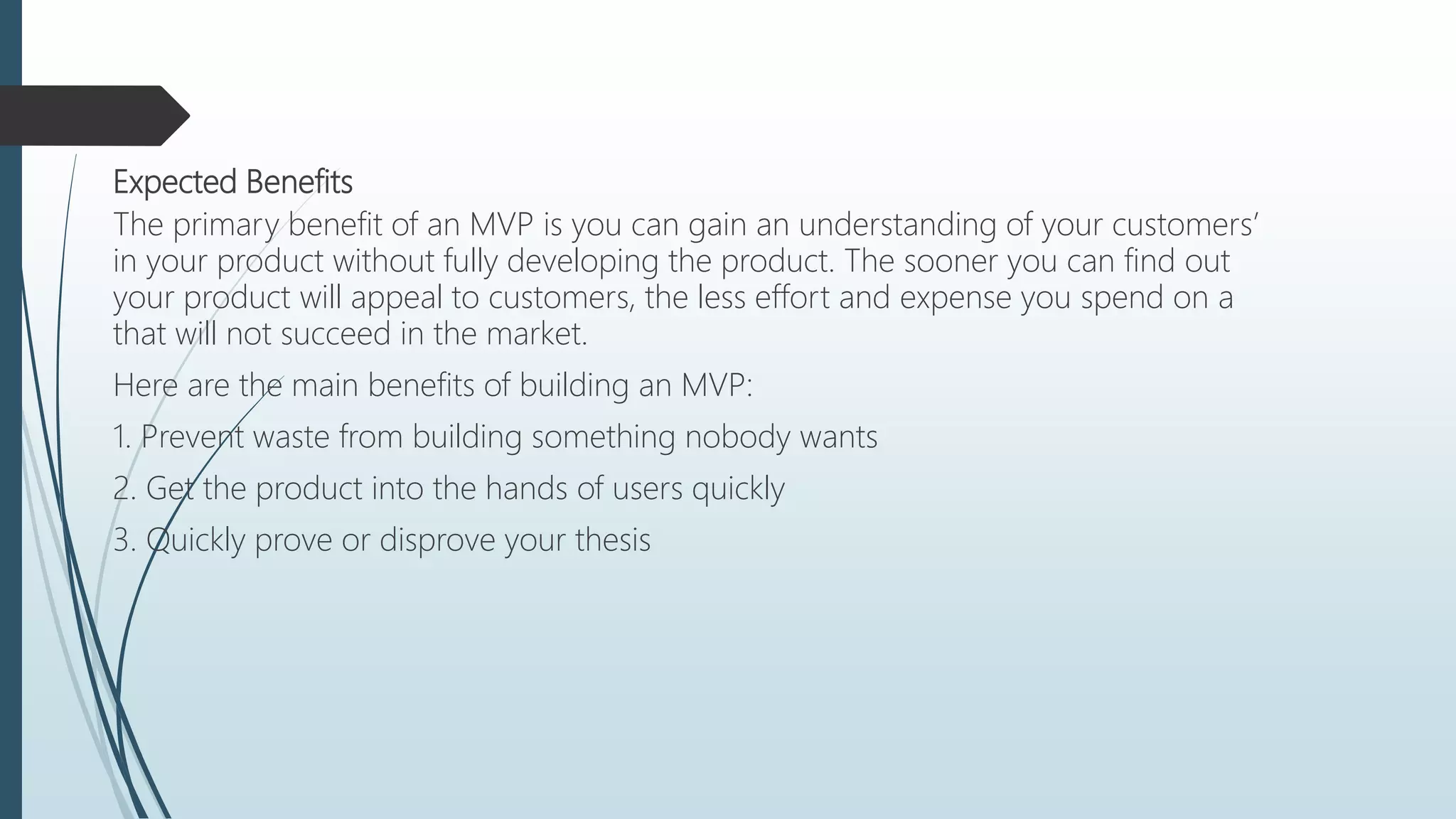 Expected Benefits

The primary benefit of an MVP is you can gain an understanding of your customers' in your product without fully developing the product. The sooner you can find out your product will appeal to customers, the less effort and expense you spend on a that will not succeed in the market.

Here are the main benefits of building an MVP:

1. Prevent waste from building something nobody wants

2. Get the product into the hands of users quickly

3. Quickly prove or disprove your thesis